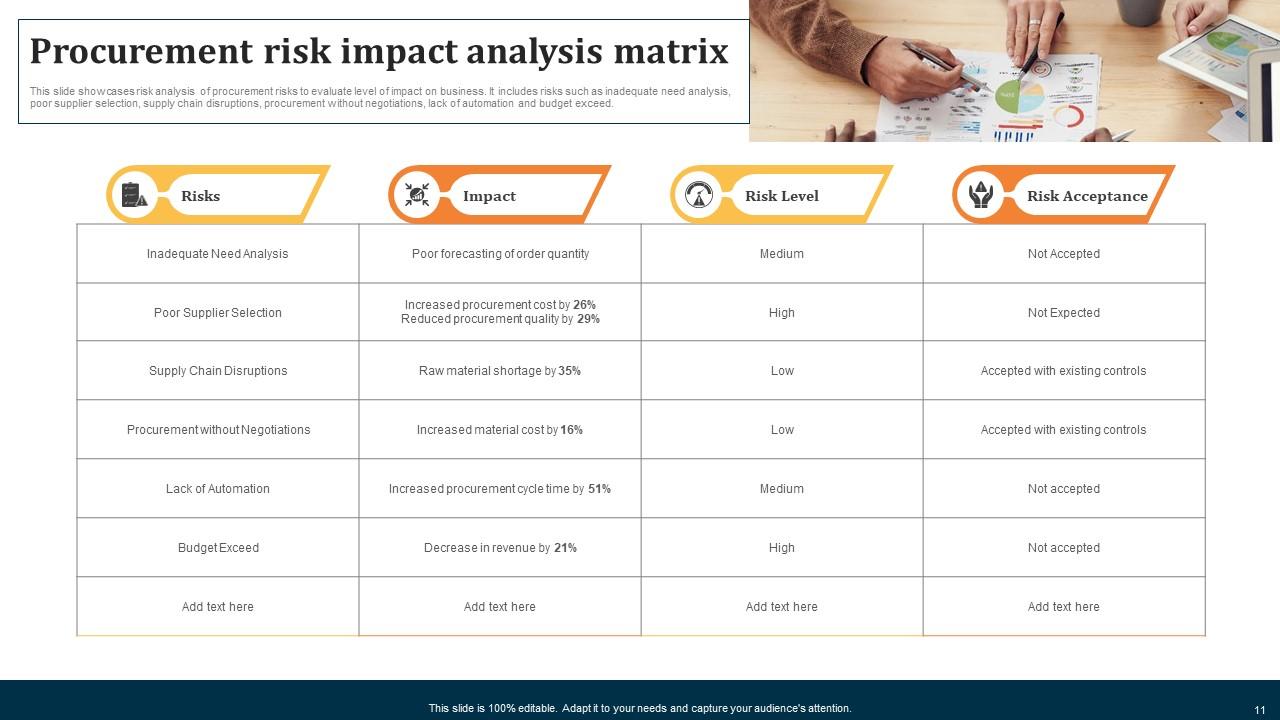 Procurement risk impact analysis matrix

This slide showcases risk analysis of procurement risks to evaluate level of impact on business. It includes risks such as inadequate need analysis, poor supplier selection, supply chain disruptions, procurement without negotiations, lack of automation and budget exceed.

| Risks | Impact | Risk Level | Risk Acceptance |
|---|---|---|---|
| Inadequate Need Analysis | Poor forecasting of order quantity | Medium | Not Accepted |
| Poor Supplier Selection | Increased procurement cost by 26% Reduced procurement quality by 29% | High | Not Expected |
| Supply Chain Disruptions | Raw material shortage by 35% | Low | Accepted with existing controls |
| Procurement without Negotiations | Increased material cost by 16% | Low | Accepted with existing controls |
| Lack of Automation | Increased procurement cycle time by 51% | Medium | Not accepted |
| Budget Exceed | Decrease in revenue by 21% | High | Not accepted |
| Add text here | Add text here | Add text here | Add text here |

This slide is 100% editable. Adapt it to your needs and capture your audience's attention.

11